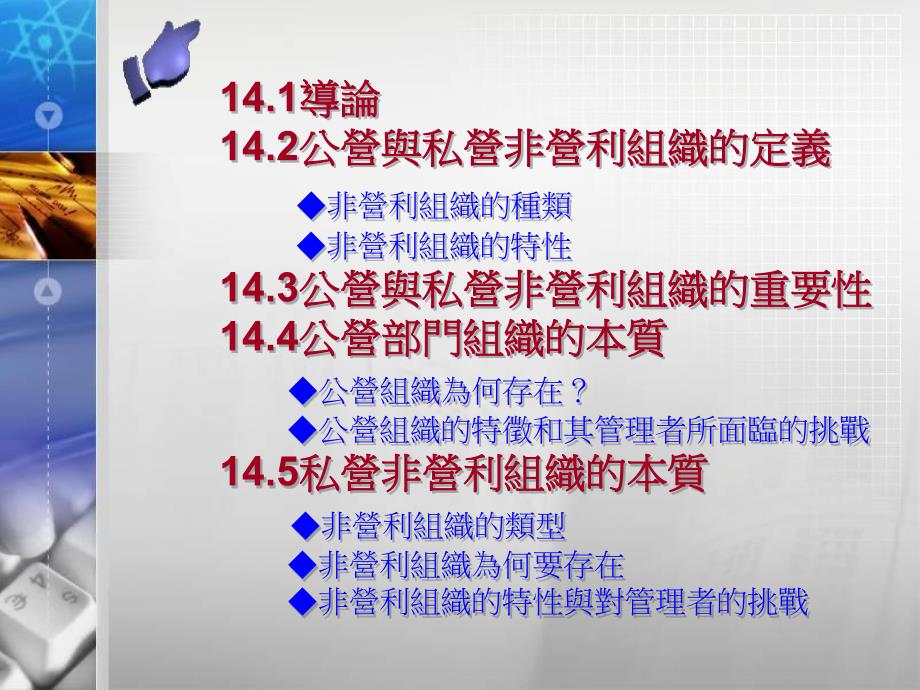 14.1導論
14.2公營與私營非營利組織的定義

◆非營利組織的種類
◆非營利組織的特性

14.3公營與私營非營利組織的重要性
14.4公營部門組織的本質

◆公營組織為何存在？
◆公營組織的特徵和其管理者所面臨的挑戰

14.5私營非營利組織的本質

◆非營利組織的類型
◆非營利組織為何要存在
◆非營利組織的特性與對管理者的挑戰